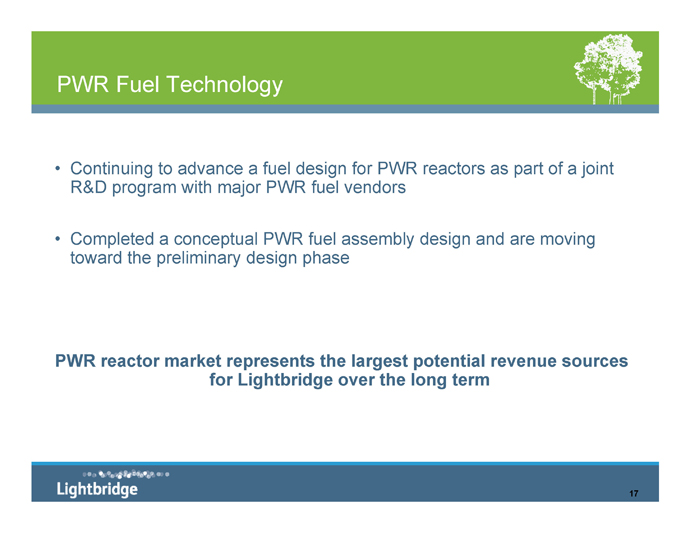 PWR Fuel Technology

• Continuing to advance a fuel design for PWR reactors as part of a joint R&D program with major PWR fuel vendors

• Completed a conceptual PWR fuel assembly design and are moving toward the preliminary design phase

PWR reactor market represents the largest potential revenue sources for Lightbridge over the long term

Lightbridge

17